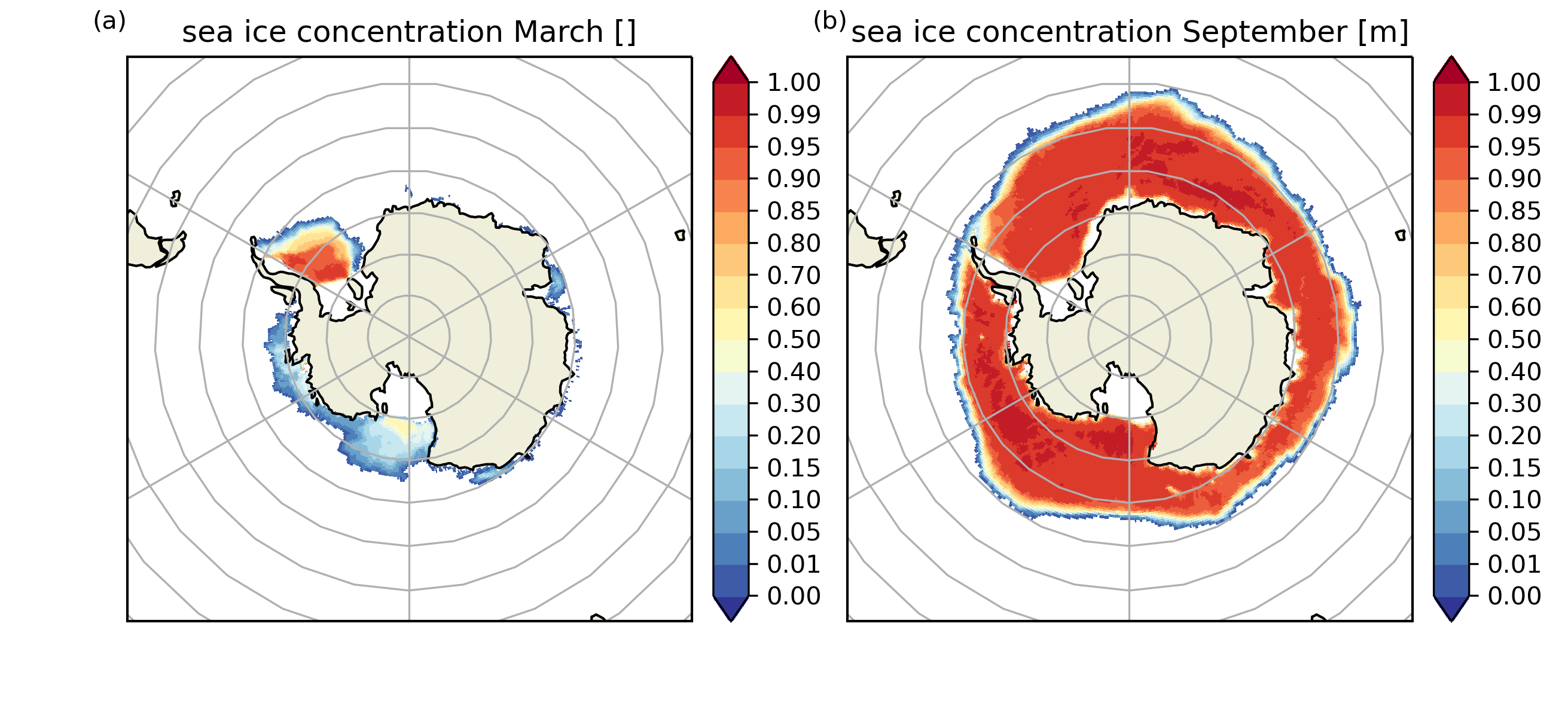 (a)
sea ice concentration March []

1.00
0.99
0.95
0.90
0.85
0.80
0.70
0.60
0.50
0.40
0.30
0.20
0.15
0.10
0.05
0.01
0.00

(b)
sea ice concentration September [m]

1.00
0.99
0.95
0.90
0.85
0.80
0.70
0.60
0.50
0.40
0.30
0.20
0.15
0.10
0.05
0.01
0.00